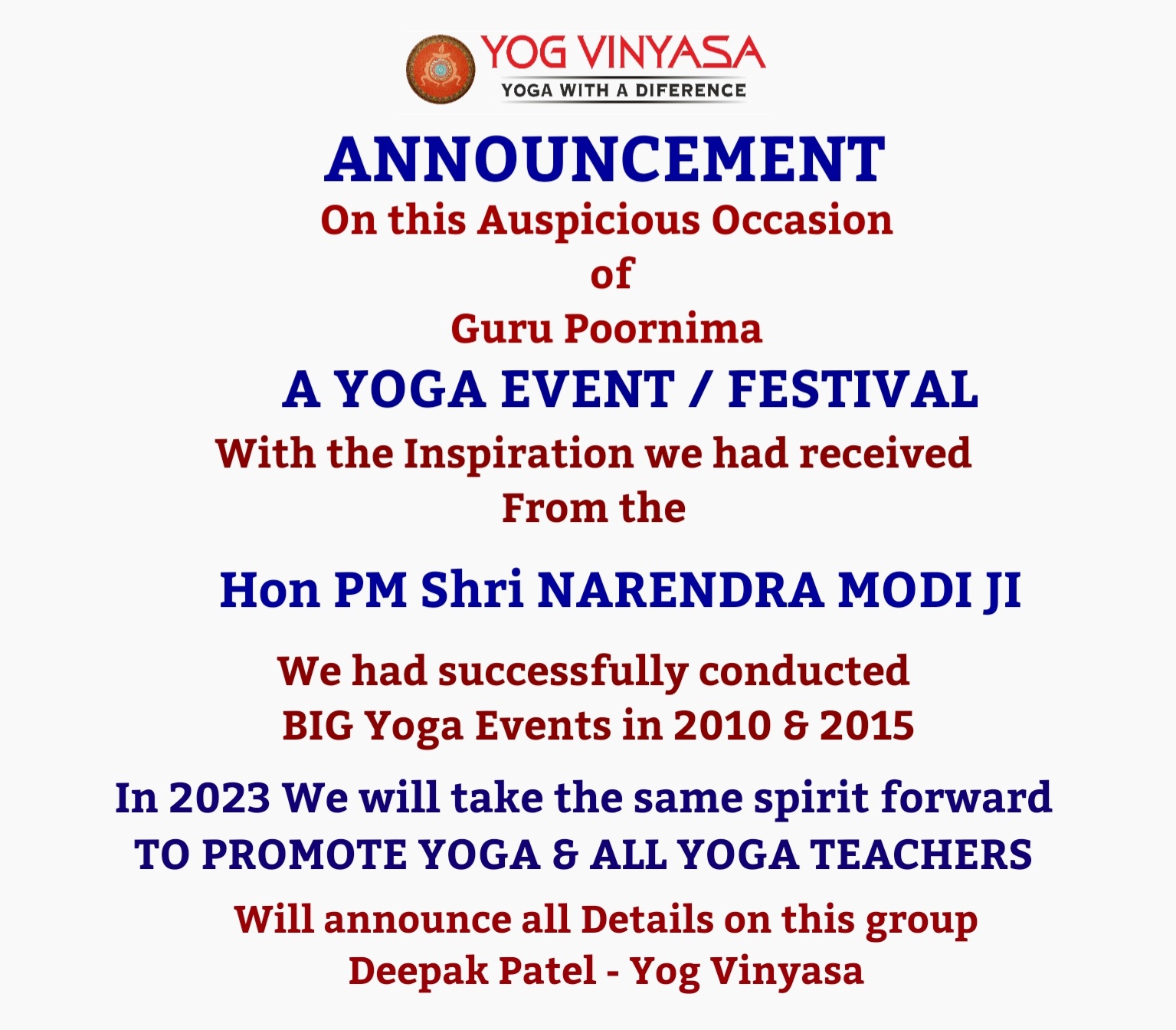 YOG VINYASA
YOGA WITH A DIFERENCE

ANNOUNCEMENT

On this Auspicious Occasion of Guru Poornima

A YOGA EVENT / FESTIVAL

With the Inspiration we had received From the

Hon PM Shri NARENDRA MODI JI

We had successfully conducted BIG Yoga Events in 2010 & 2015

In 2023 We will take the same spirit forward TO PROMOTE YOGA & ALL YOGA TEACHERS

Will announce all Details on this group
Deepak Patel - Yog Vinyasa